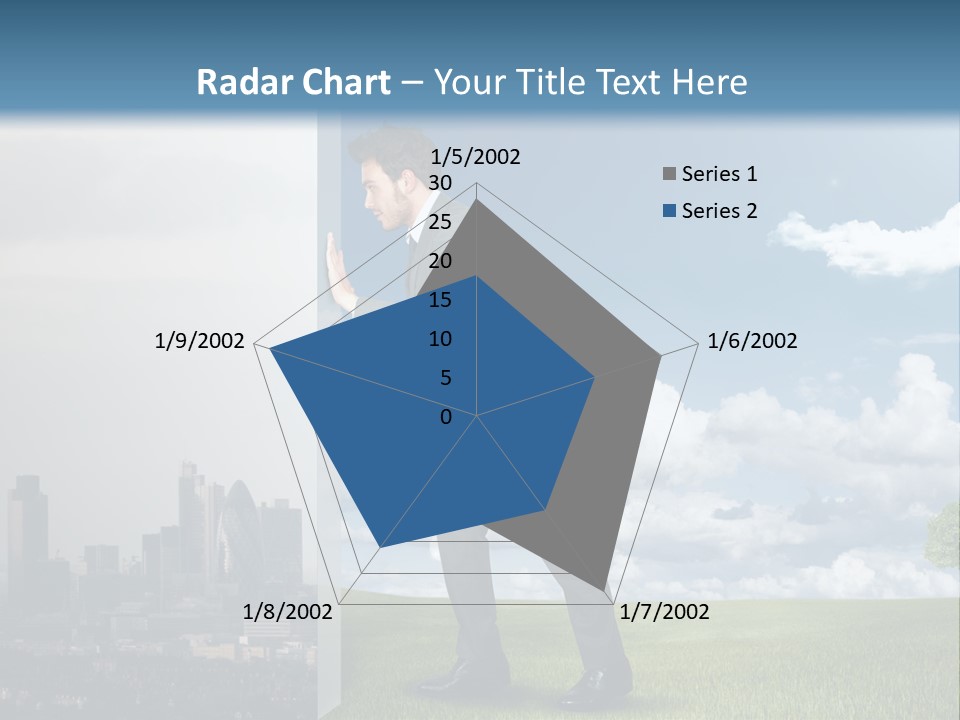 Radar Chart – Your Title Text Here

1/5/2002
30
25
20
15
10
5
0
1/6/2002
1/7/2002
1/8/2002
1/9/2002

Series 1
Series 2